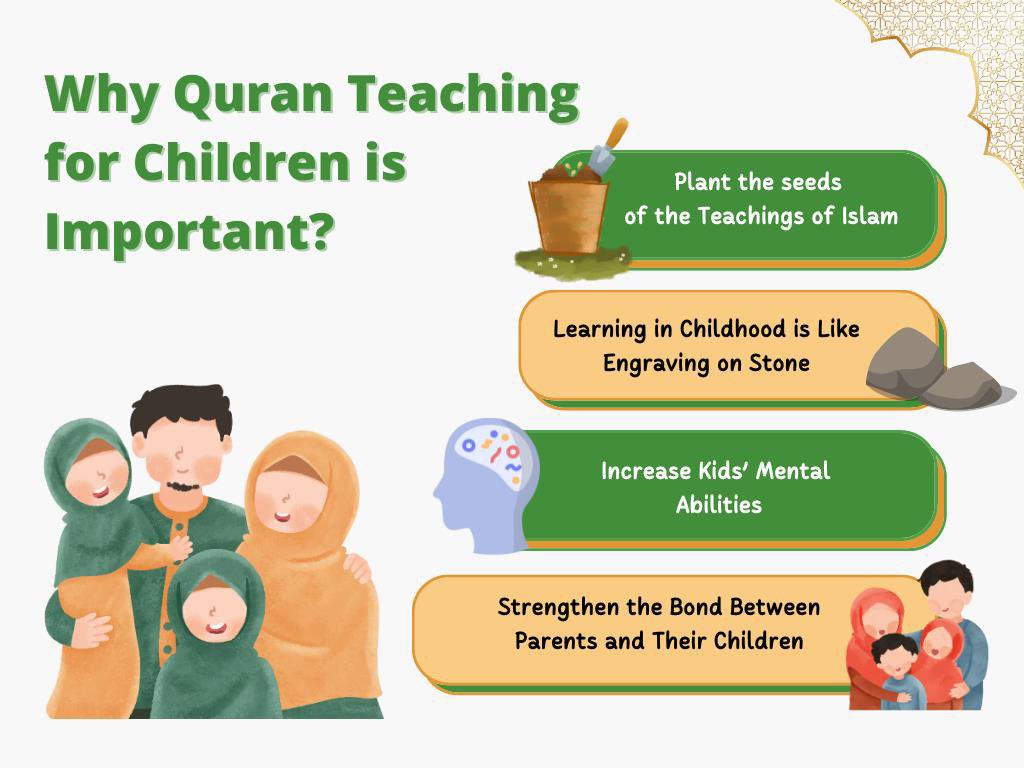 Why Quran Teaching for Children is Important?

Plant the seeds of the Teachings of Islam

Learning in Childhood is Like Engraving on Stone

Increase Kids' Mental Abilities

Strengthen the Bond Between Parents and Their Children